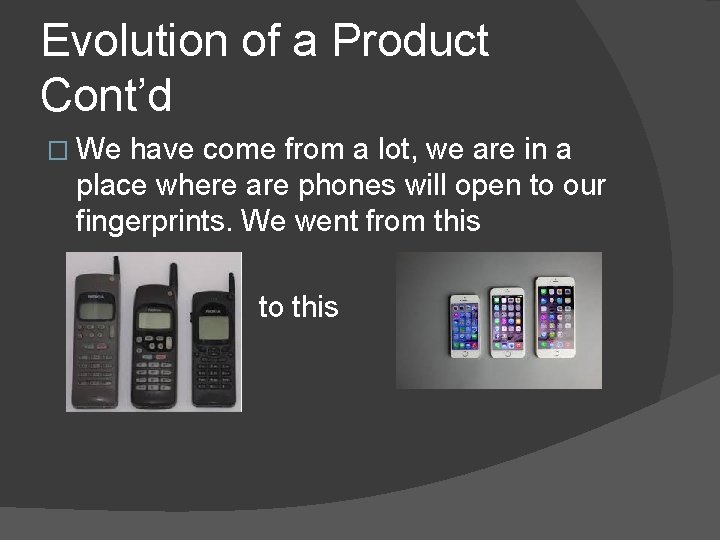 Evolution of a Product Cont’d

We have come from a lot, we are in a place where are phones will open to our fingerprints. We went from this

to this